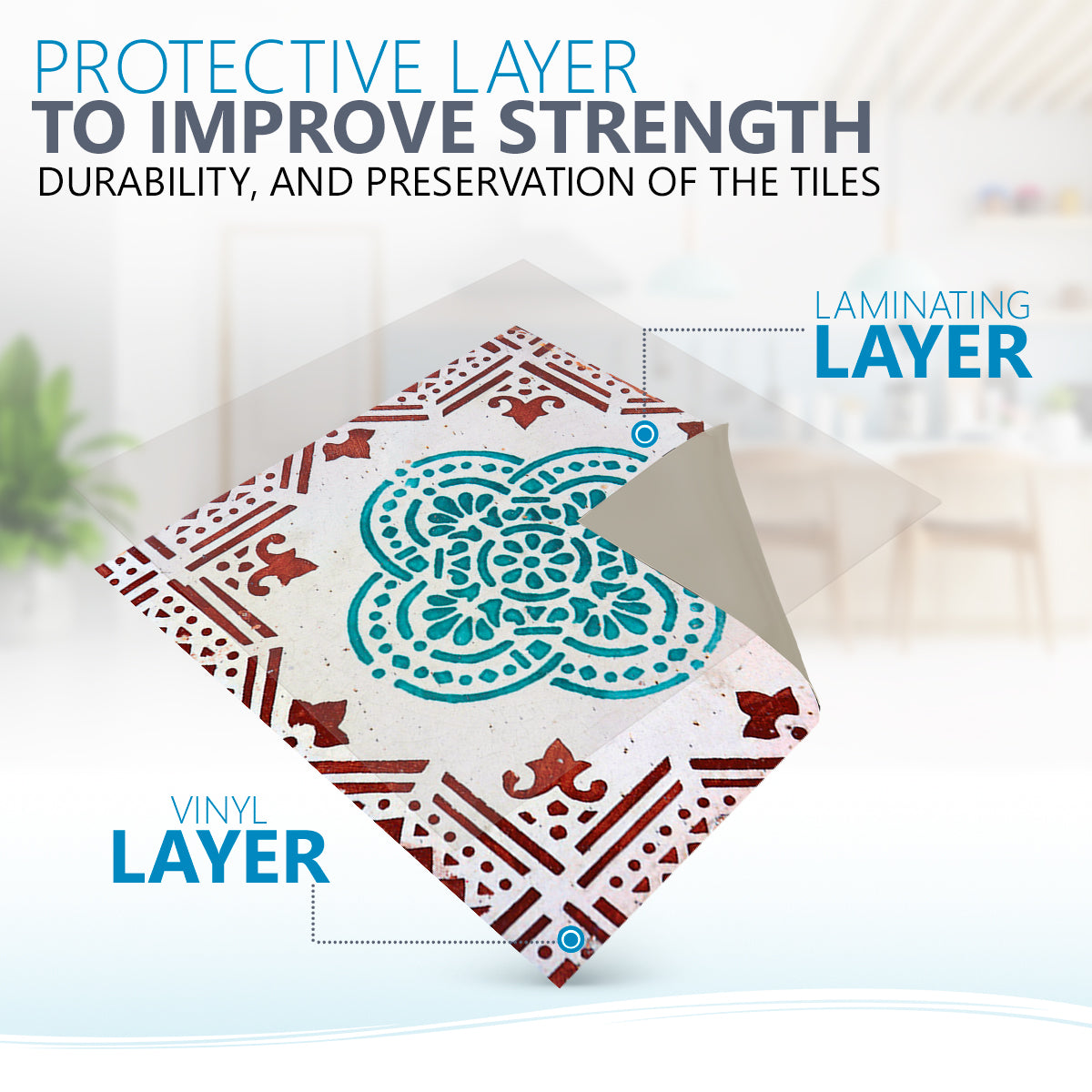 PROTECTIVE LAYER
TO IMPROVE STRENGTH
DURABILITY, AND PRESERVATION OF THE TILES

LAMINATING
LAYER

VINYL
LAYER